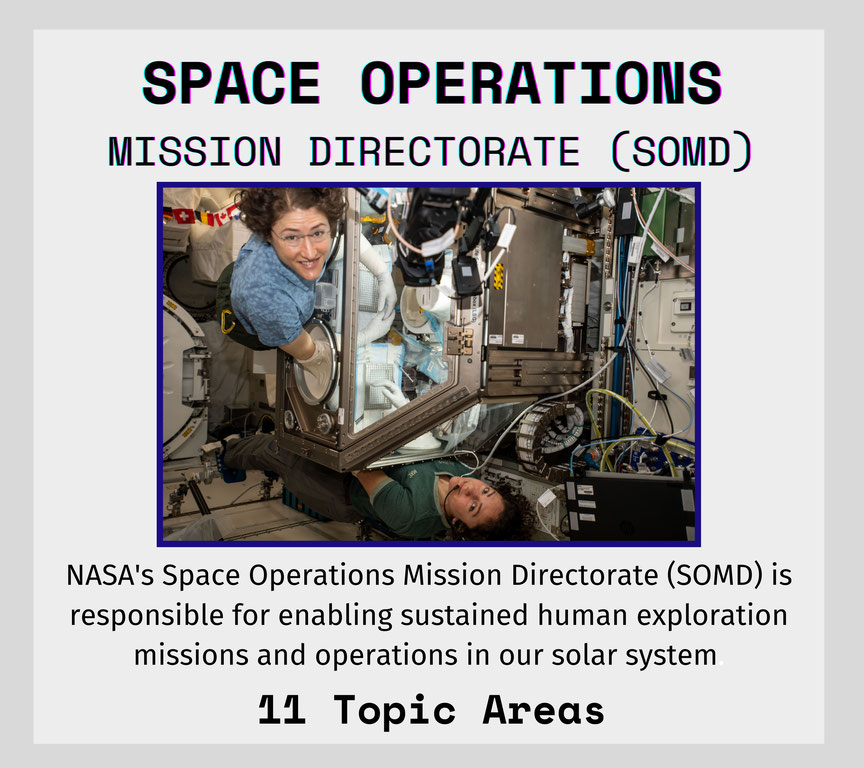 SPACE OPERATIONS
MISSION DIRECTORATE (SOMD)

NASA's Space Operations Mission Directorate (SOMD) is responsible for enabling sustained human exploration missions and operations in our solar system.

11 Topic Areas